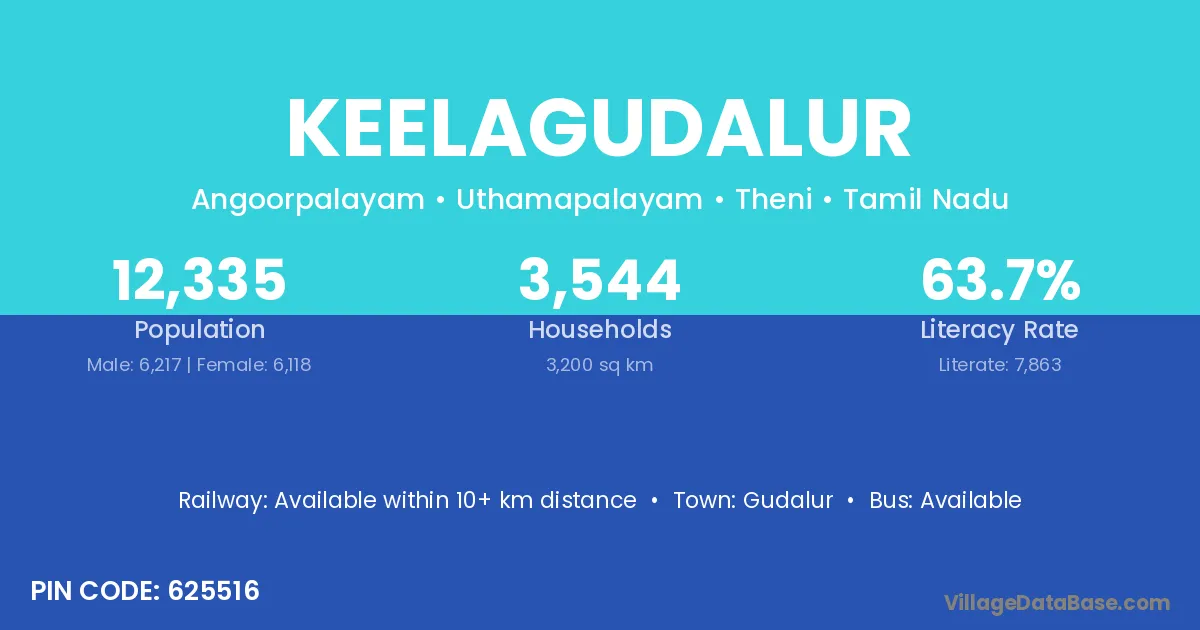 KEELAGUDALUR

Angoorpalayam • Uthamapalayam • Theni • Tamil Nadu

12,335
Population
Male: 6,217 | Female: 6,118

3,544
Households
3,200 sq km

63.7%
Literacy Rate
Literate: 7,863

Railway: Available within 10+ km distance • Town: Gudalur • Bus: Available

PIN CODE: 625516

VillageDataBase.com